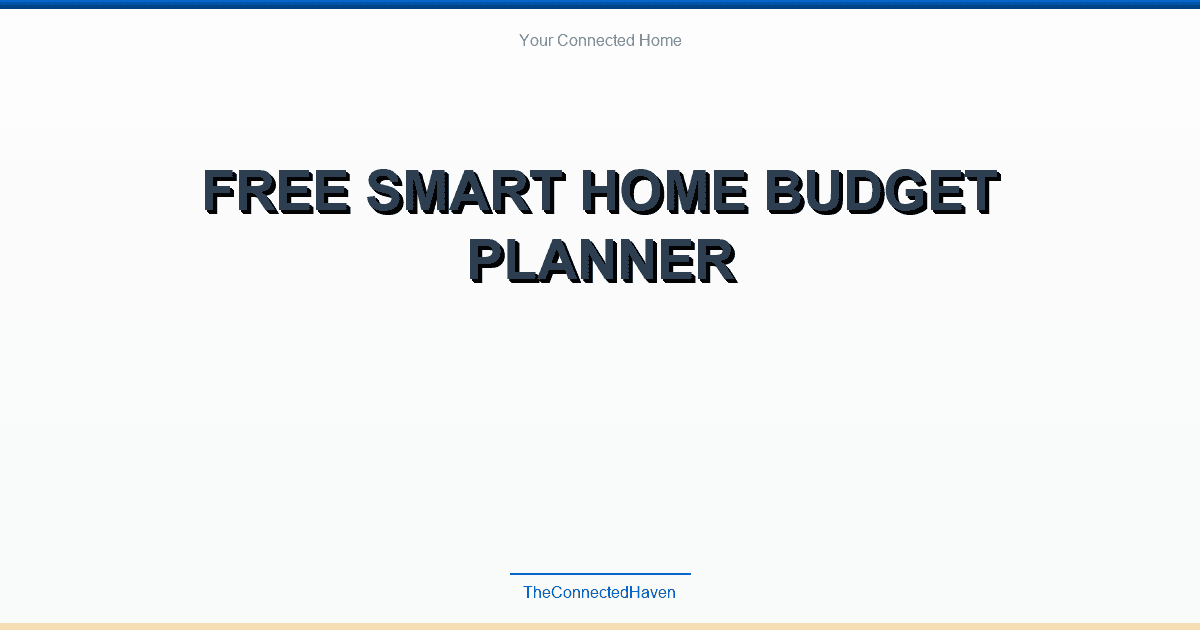 Your Connected Home

FREE SMART HOME BUDGET PLANNER

TheConnectedHaven